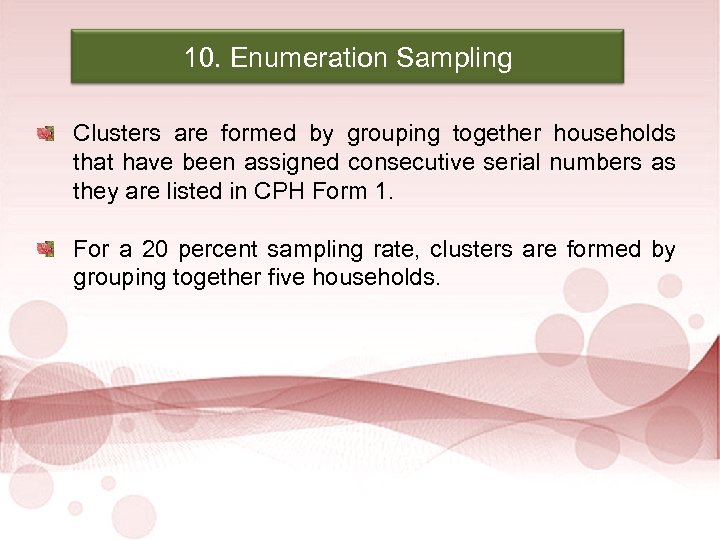 10. Enumeration Sampling

Clusters are formed by grouping together households that have been assigned consecutive serial numbers as they are listed in CPH Form 1.

For a 20 percent sampling rate, clusters are formed by grouping together five households.